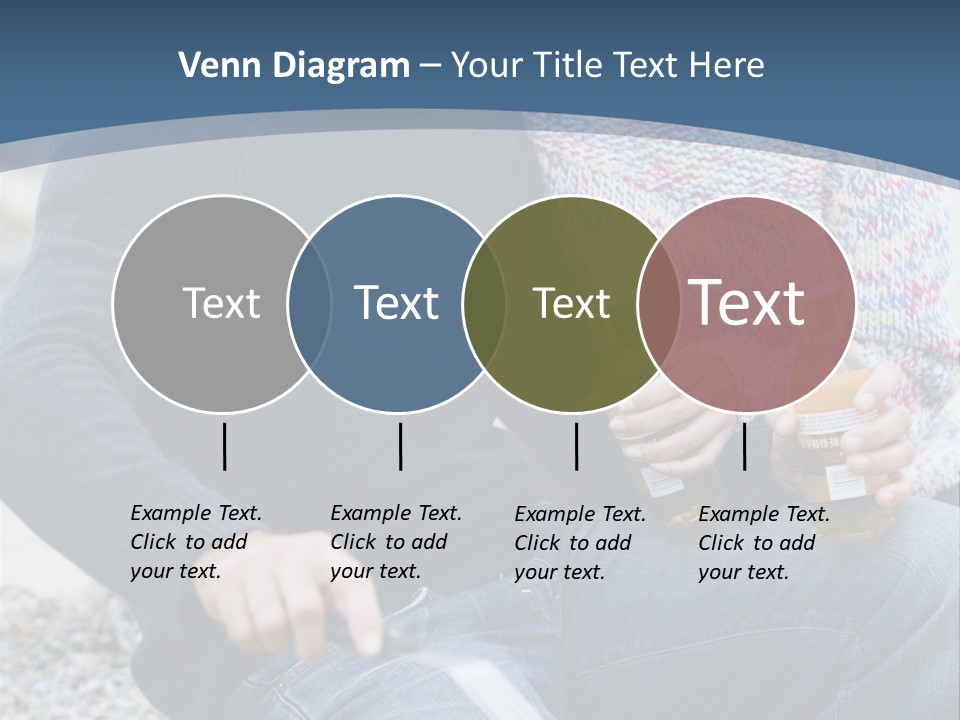 Venn Diagram – Your Title Text Here

Text

Text

Text

Text

Example Text. Click to add your text.

Example Text. Click to add your text.

Example Text. Click to add your text.

Example Text. Click to add your text.